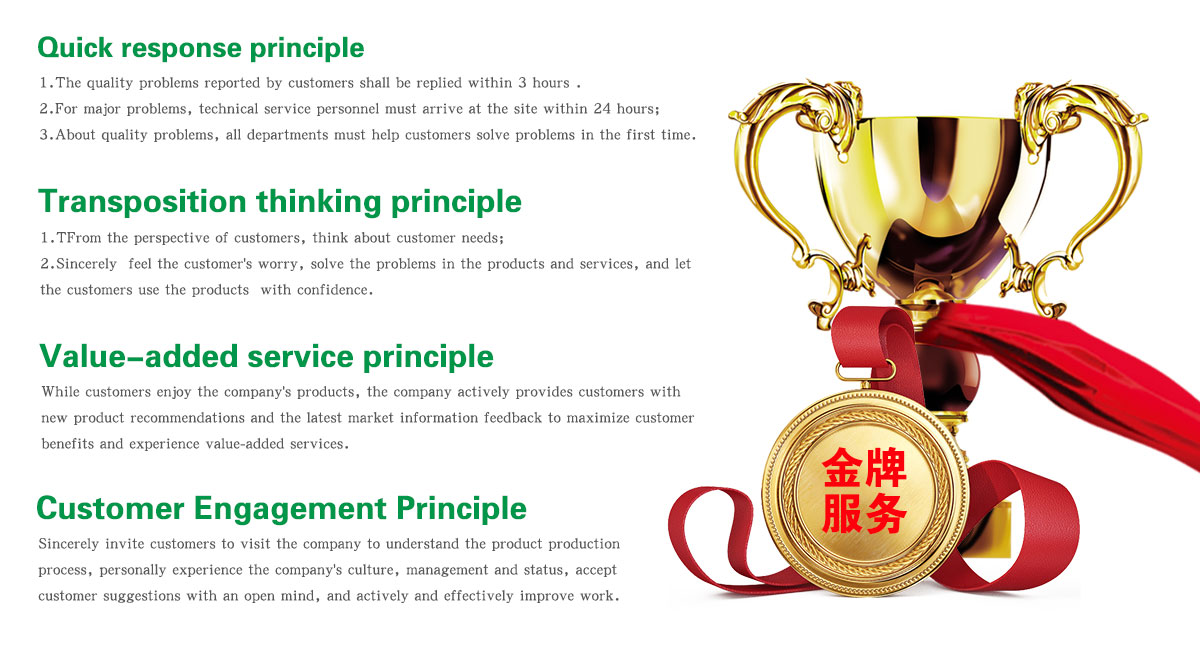 Quick response principle

1.The quality problems reported by customers shall be replied within 3 hours .
2.For major problems, technical service personnel must arrive at the site within 24 hours;
3.About quality problems, all departments must help customers solve problems in the first time.

Transposition thinking principle

1.TFrom the perspective of customers, think about customer needs;
2.Sincerely feel the customer's worry, solve the problems in the products and services, and let the customers use the products with confidence.

Value-added service principle

While customers enjoy the company's products, the company actively provides customers with new product recommendations and the latest market information feedback to maximize customer benefits and experience value-added services.

Customer Engagement Principle

Sincerely invite customers to visit the company to understand the product production process, personally experience the company's culture, management and status, accept customer suggestions with an open mind, and actively and effectively improve work.

金牌
服务